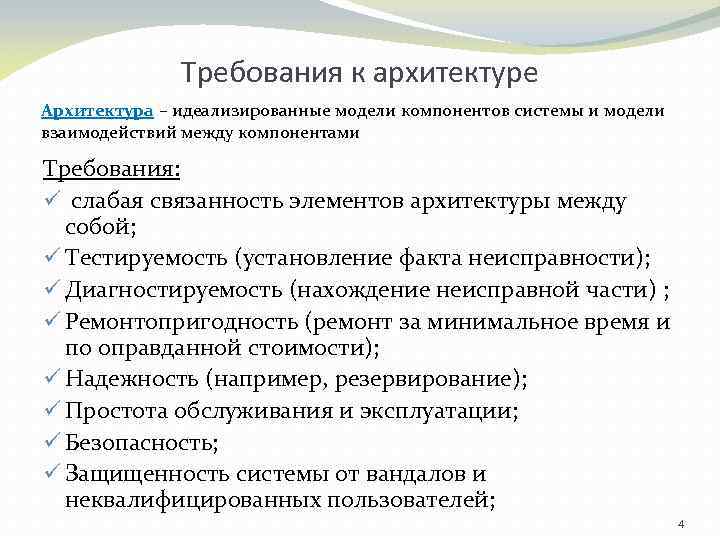 Требования к архитектуре

Архитектура – идеализированные модели компонентов системы и модели взаимодействий между компонентами

Требования:
✓ слабая связанность элементов архитектуры между собой;
✓ Тестируемость (установление факта неисправности);
✓ Диагностируемость (нахождение неисправной части) ;
✓ Ремонтопригодность (ремонт за минимальное время и по оправданной стоимости);
✓ Надежность (например, резервирование);
✓ Простота обслуживания и эксплуатации;
✓ Безопасность;
✓ Защищенность системы от вандалов и неквалифицированных пользователей;

4